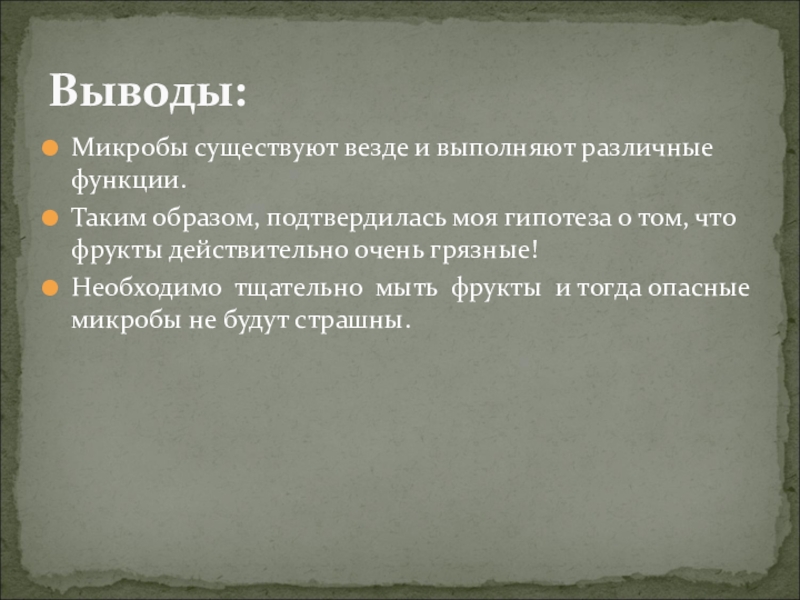 Выводы:

Микробы существуют везде и выполняют различные функции.

Таким образом, подтвердилась моя гипотеза о том, что фрукты действительно очень грязные!

Необходимо тщательно мыть фрукты и тогда опасные микробы не будут страшны.